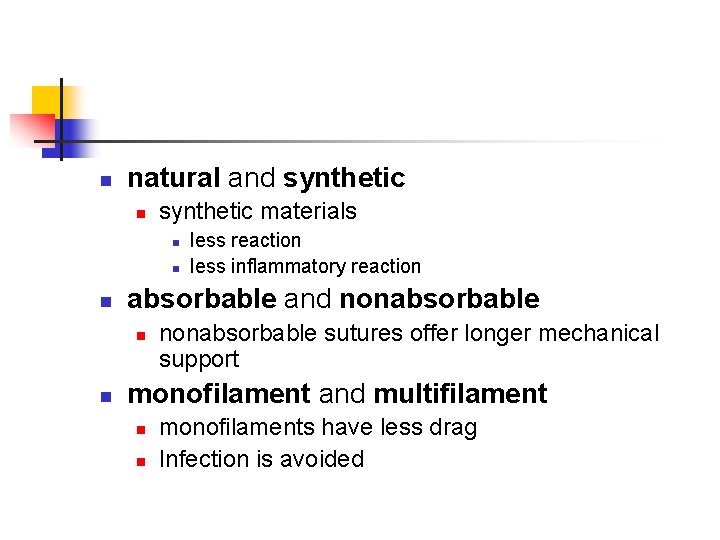 natural and synthetic

synthetic materials

less reaction

less inflammatory reaction

absorbable and nonabsorbable

nonabsorbable sutures offer longer mechanical support

monofilament and multifilament

monofilaments have less drag

Infection is avoided